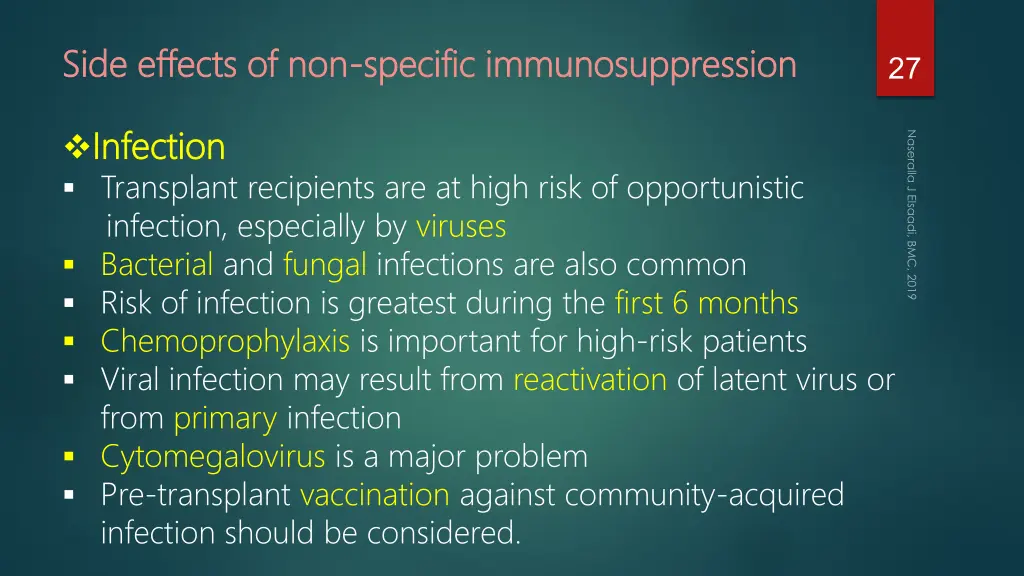 Side effects of non-specific immunosuppression

27

Naseralla J Elsaadi, BMC, 2019

❖Infection

▪ Transplant recipients are at high risk of opportunistic infection, especially by viruses
▪ Bacterial and fungal infections are also common
▪ Risk of infection is greatest during the first 6 months
▪ Chemoprophylaxis is important for high-risk patients
▪ Viral infection may result from reactivation of latent virus or from primary infection
▪ Cytomegalovirus is a major problem
▪ Pre-transplant vaccination against community-acquired infection should be considered.